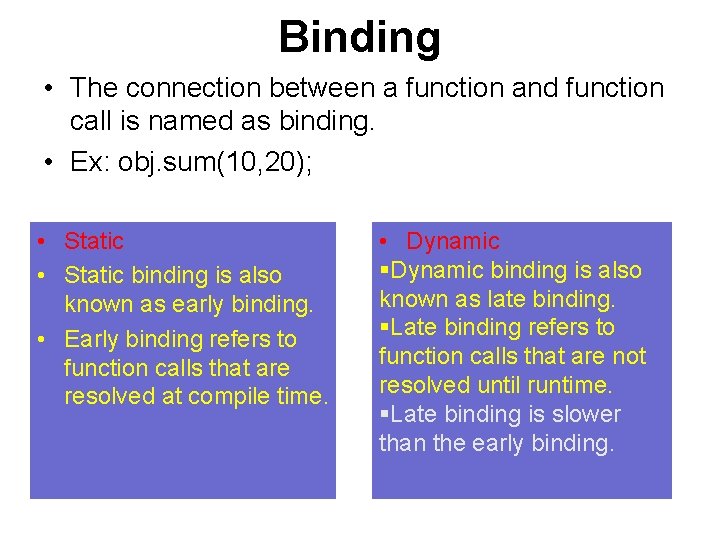 Binding

• The connection between a function and function call is named as binding.

• Ex: obj.sum(10,20);

• Static

• Static binding is also known as early binding.

• Early binding refers to function calls that are resolved at compile time.

• Dynamic

▪Dynamic binding is also known as late binding.

▪Late binding refers to function calls that are not resolved until runtime.

▪Late binding is slower than the early binding.